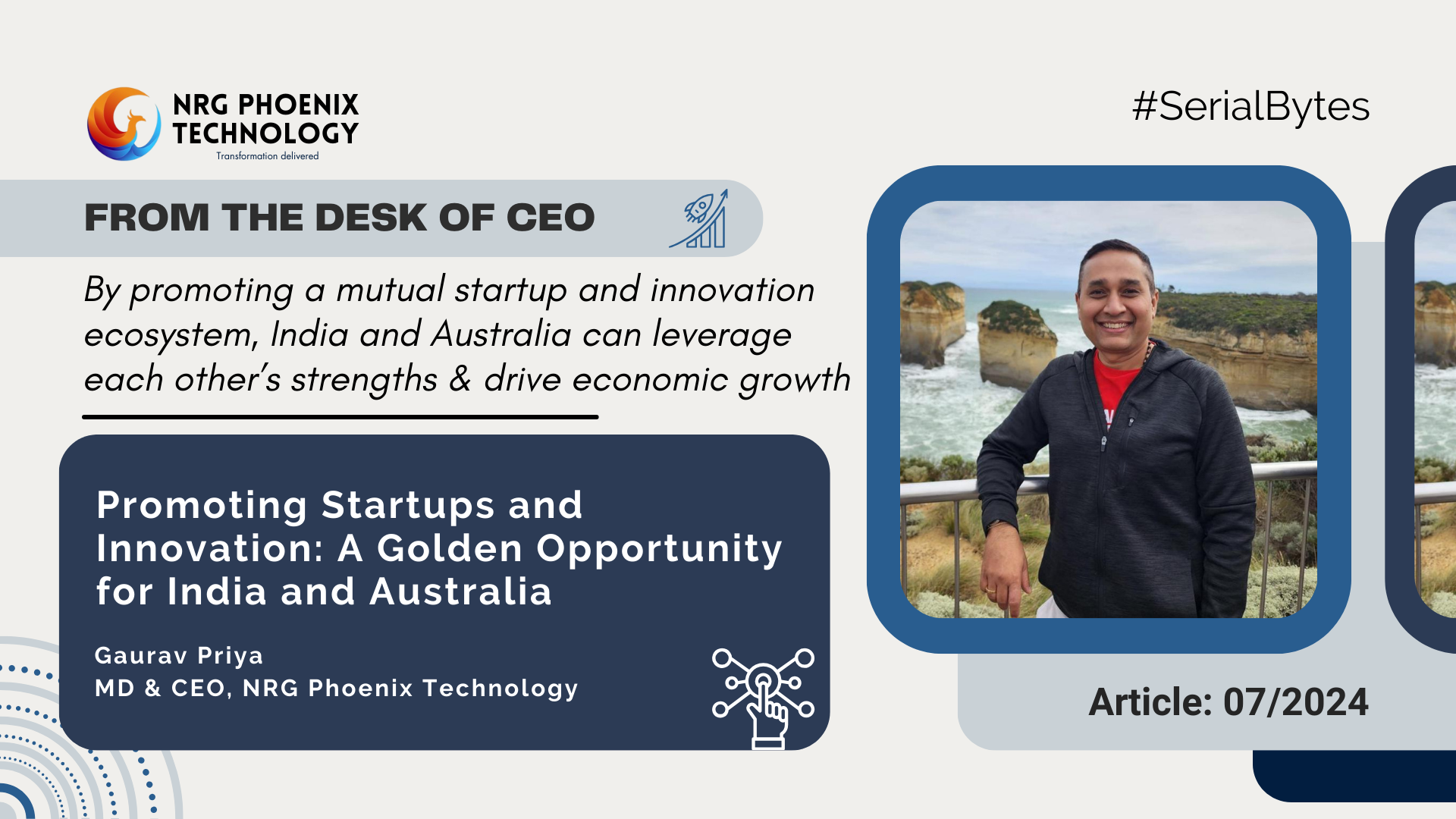 NRG PHOENIX TECHNOLOGY
Transformation delivered

#SerialBytes

FROM THE DESK OF CEO

By promoting a mutual startup and innovation ecosystem, India and Australia can leverage each other's strengths & drive economic growth

Promoting Startups and Innovation: A Golden Opportunity for India and Australia

Gaurav Priya
MD & CEO, NRG Phoenix Technology

Article: 07/2024